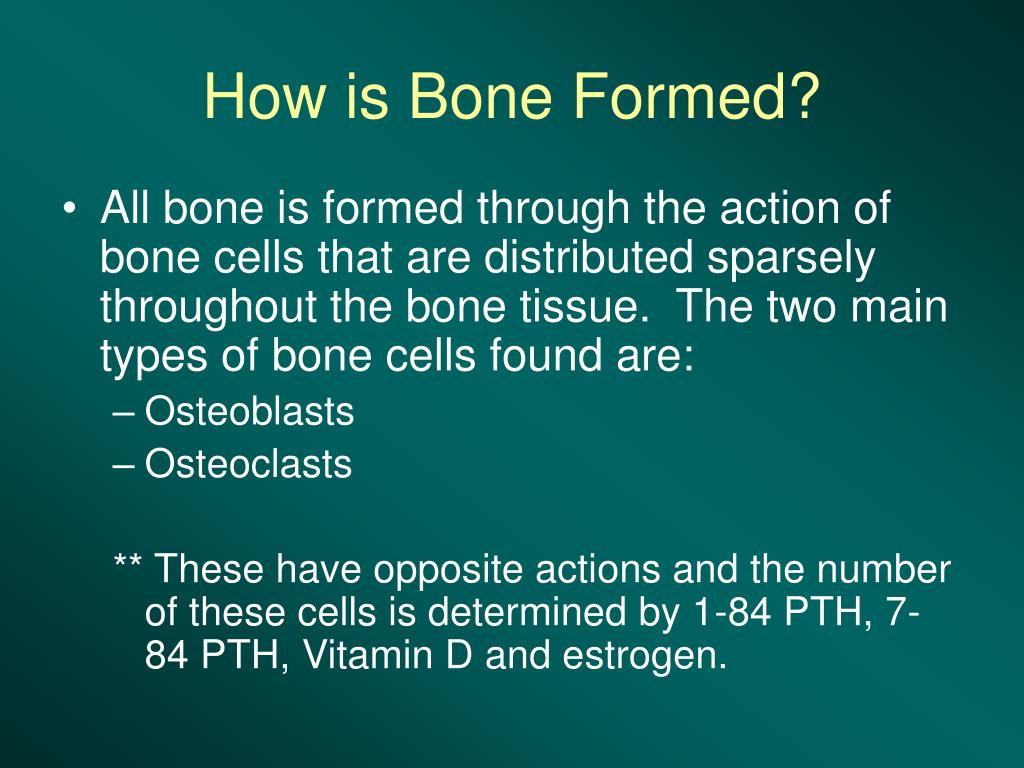 How is Bone Formed?

• All bone is formed through the action of bone cells that are distributed sparsely throughout the bone tissue. The two main types of bone cells found are:
– Osteoblasts
– Osteoclasts

** These have opposite actions and the number of these cells is determined by 1-84 PTH, 7-84 PTH, Vitamin D and estrogen.